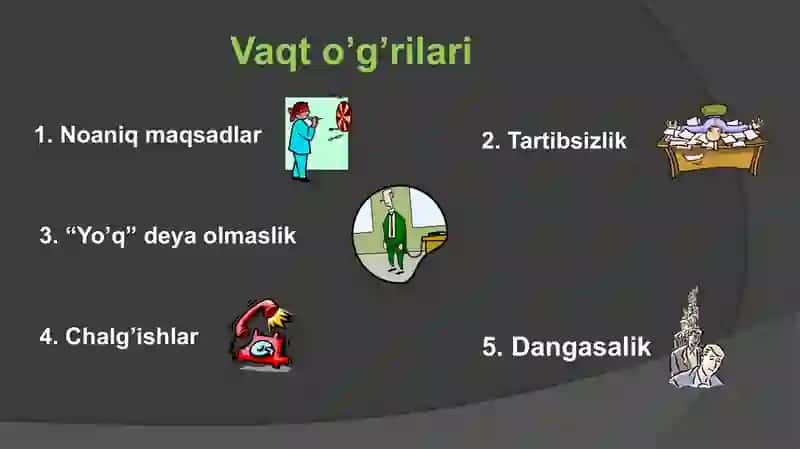 Vaqt o’g’rilari

1. Noaniq maqsadlar

2. Tartibsizlik

3. “Yo’q” deya olmaslik

4. Chalg’ishlar

5. Dangasalik